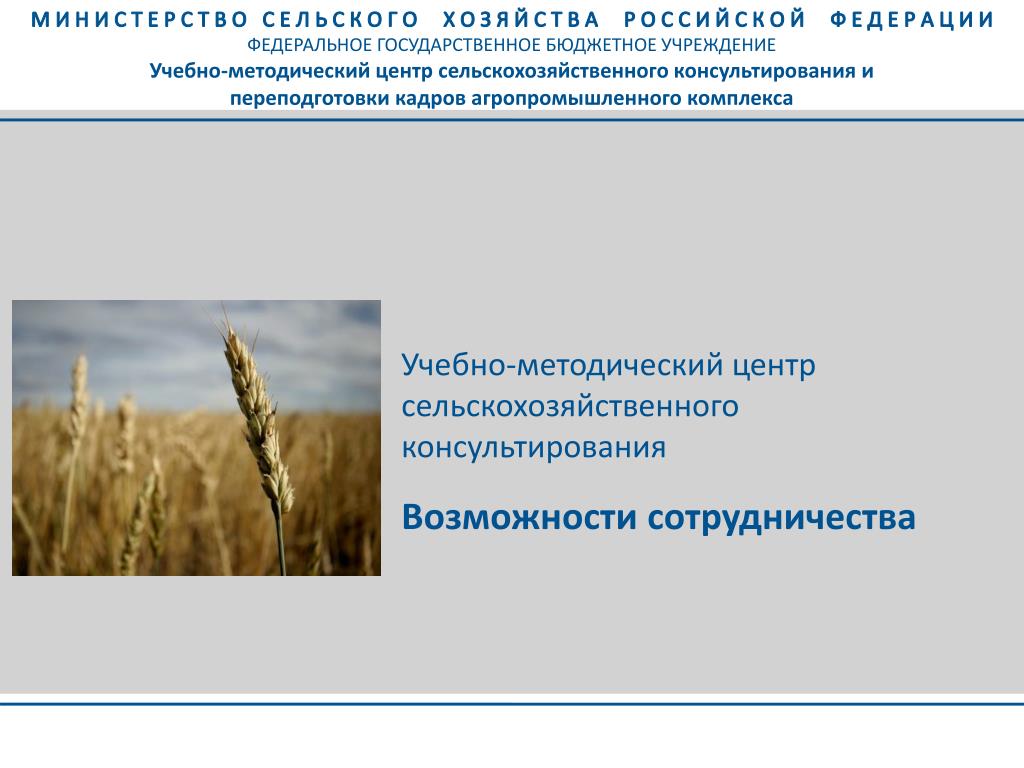 МИНИСТЕРСТВО СЕЛЬСКОГО ХОЗЯЙСТВА РОССИЙСКОЙ ФЕДЕРАЦИИ
ФЕДЕРАЛЬНОЕ ГОСУДАРСТВЕННОЕ БЮДЖЕТНОЕ УЧРЕЖДЕНИЕ
Учебно-методический центр сельскохозяйственного консультирования и переподготовки кадров агропромышленного комплекса

Учебно-методический центр сельскохозяйственного консультирования

Возможности сотрудничества